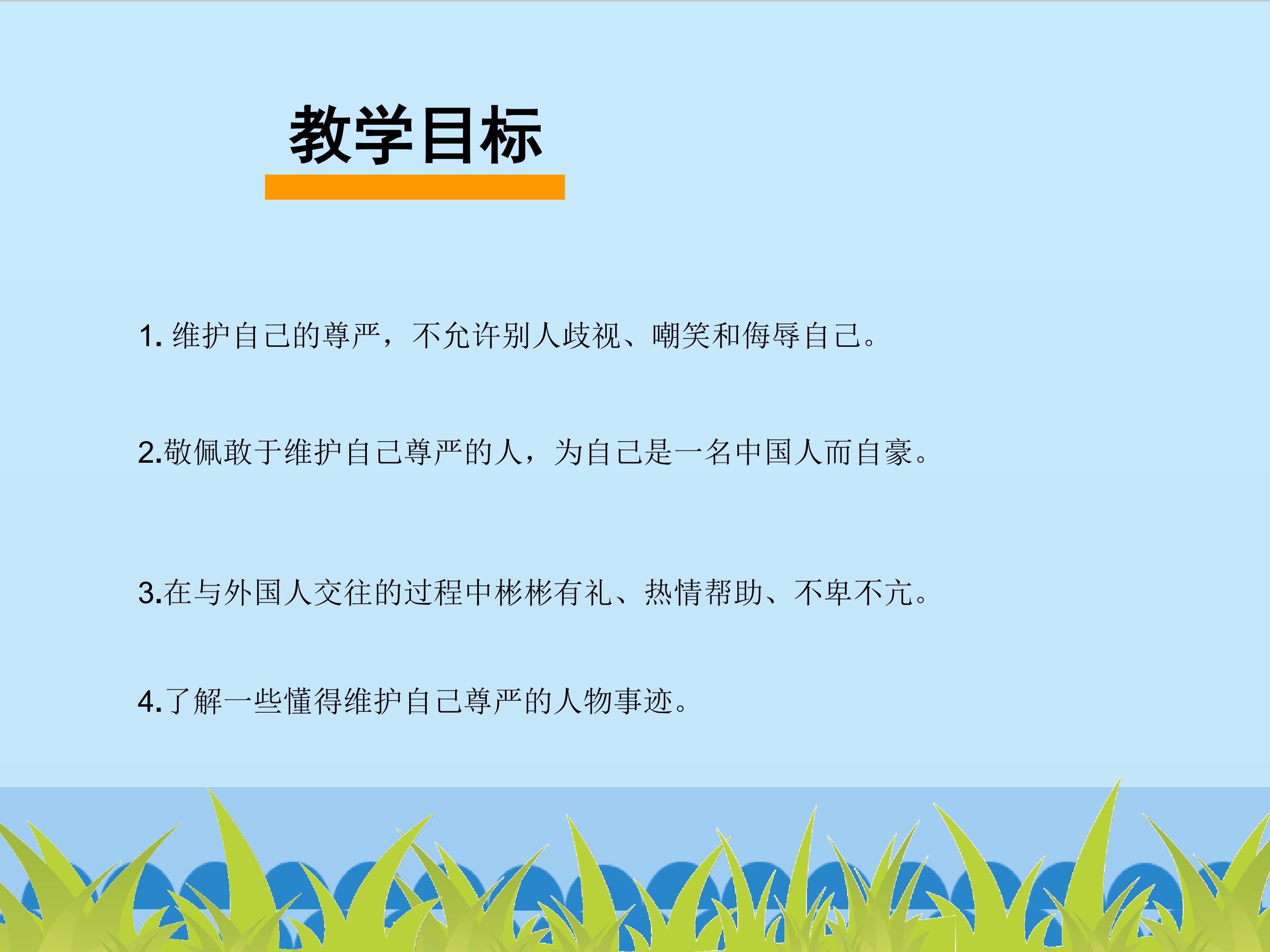 教学目标

1.维护自己的尊严，不允许别人歧视、嘲笑和侮辱自己。

2.敬佩敢于维护自己尊严的人，为自己是一名中国人而自豪。

3.在与外国人交往的过程中彬彬有礼、热情帮助、不卑不亢。

4.了解一些懂得维护自己尊严的人物事迹。